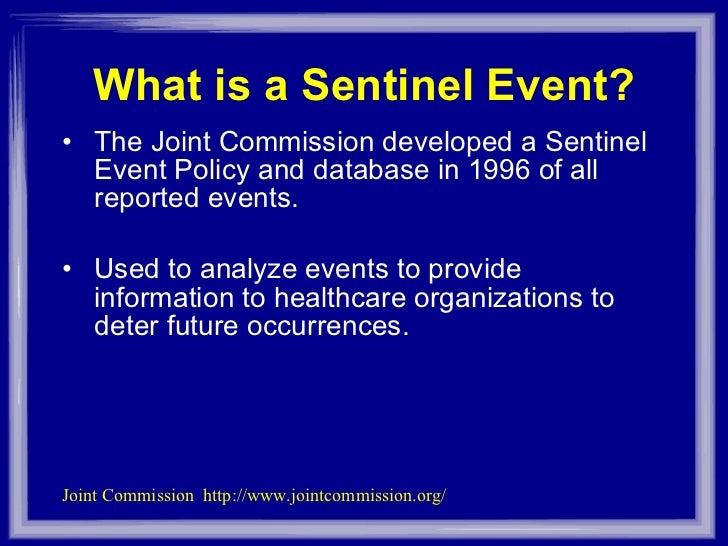 What is a Sentinel Event?

• The Joint Commission developed a Sentinel Event Policy and database in 1996 of all reported events.

• Used to analyze events to provide information to healthcare organizations to deter future occurrences.

Joint Commission http://www.jointcommission.org/